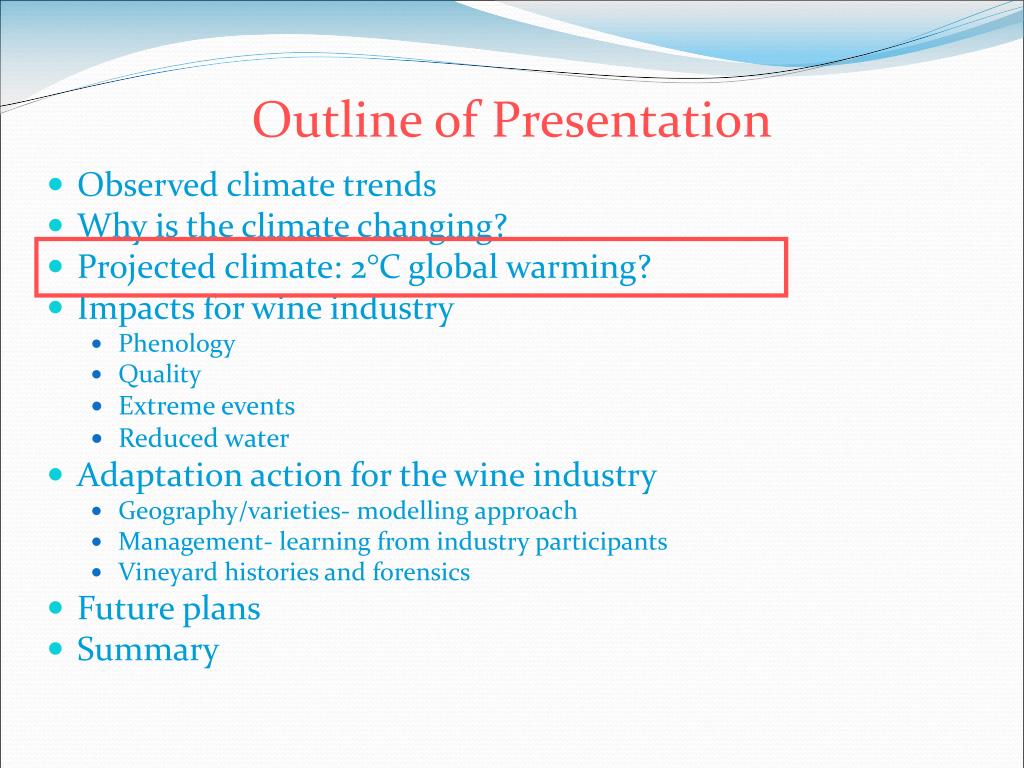 Outline of Presentation

- Observed climate trends
- Why is the climate changing?
- Projected climate: 2°C global warming?
- Impacts for wine industry
  - Phenology
  - Quality
  - Extreme events
  - Reduced water
- Adaptation action for the wine industry
  - Geography/varieties- modelling approach
  - Management- learning from industry participants
  - Vineyard histories and forensics
- Future plans
- Summary